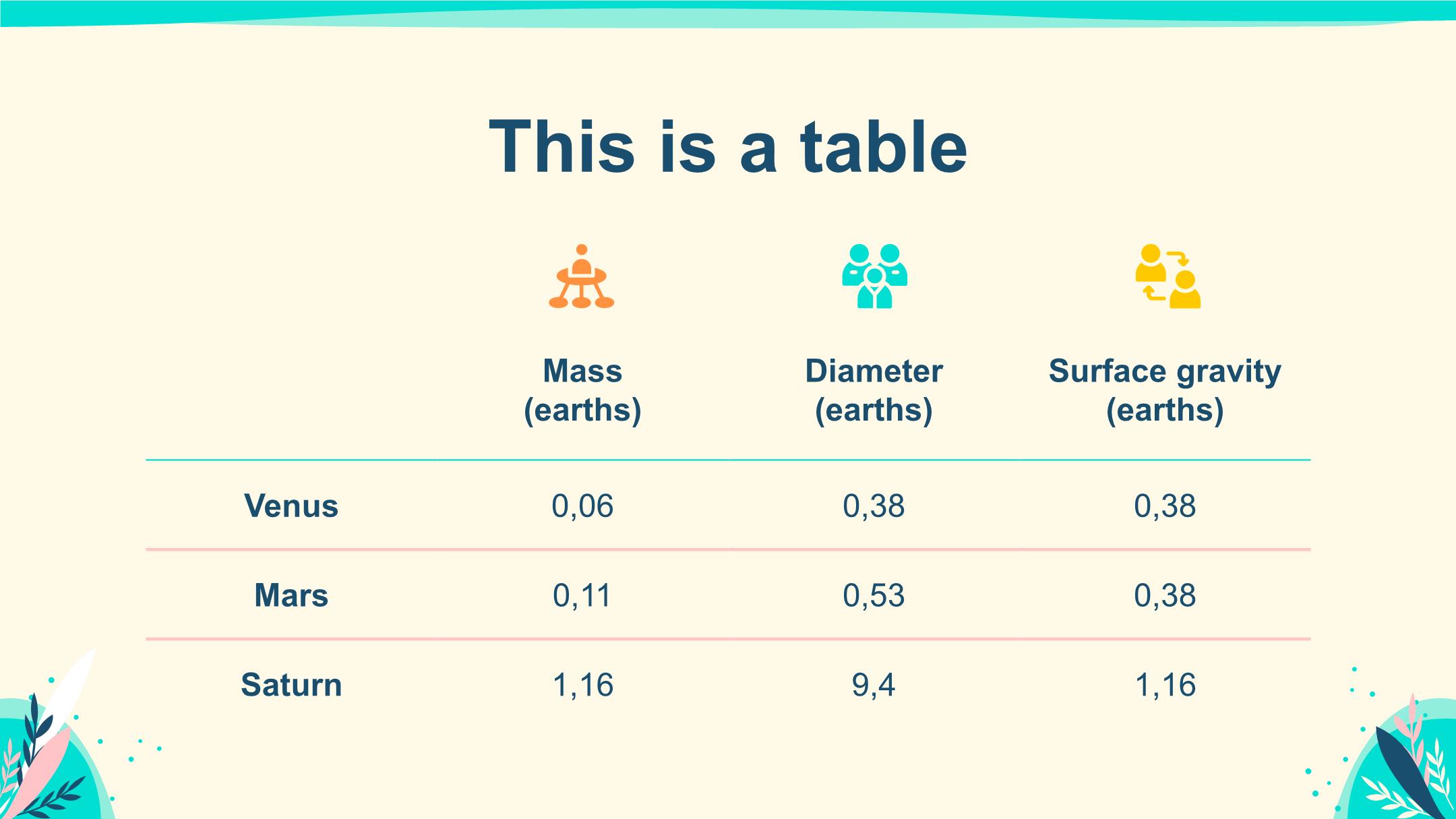 This is a table

| | Mass (earths) | Diameter (earths) | Surface gravity (earths) |
|---|---|---|---|
| Venus | 0,06 | 0,38 | 0,38 |
| Mars | 0,11 | 0,53 | 0,38 |
| Saturn | 1,16 | 9,4 | 1,16 |